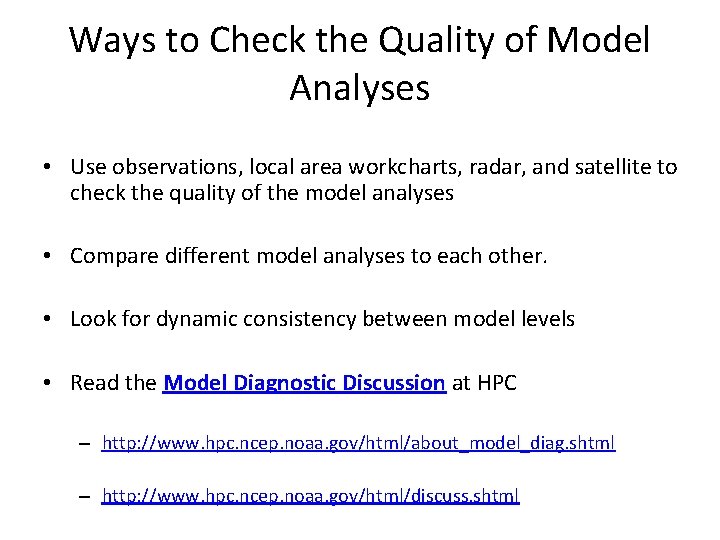 Ways to Check the Quality of Model Analyses

• Use observations, local area workcharts, radar, and satellite to check the quality of the model analyses

• Compare different model analyses to each other.

• Look for dynamic consistency between model levels

• Read the Model Diagnostic Discussion at HPC

– http://www.hpc.ncep.noaa.gov/html/about_model_diag.shtml

– http://www.hpc.ncep.noaa.gov/html/discuss.shtml